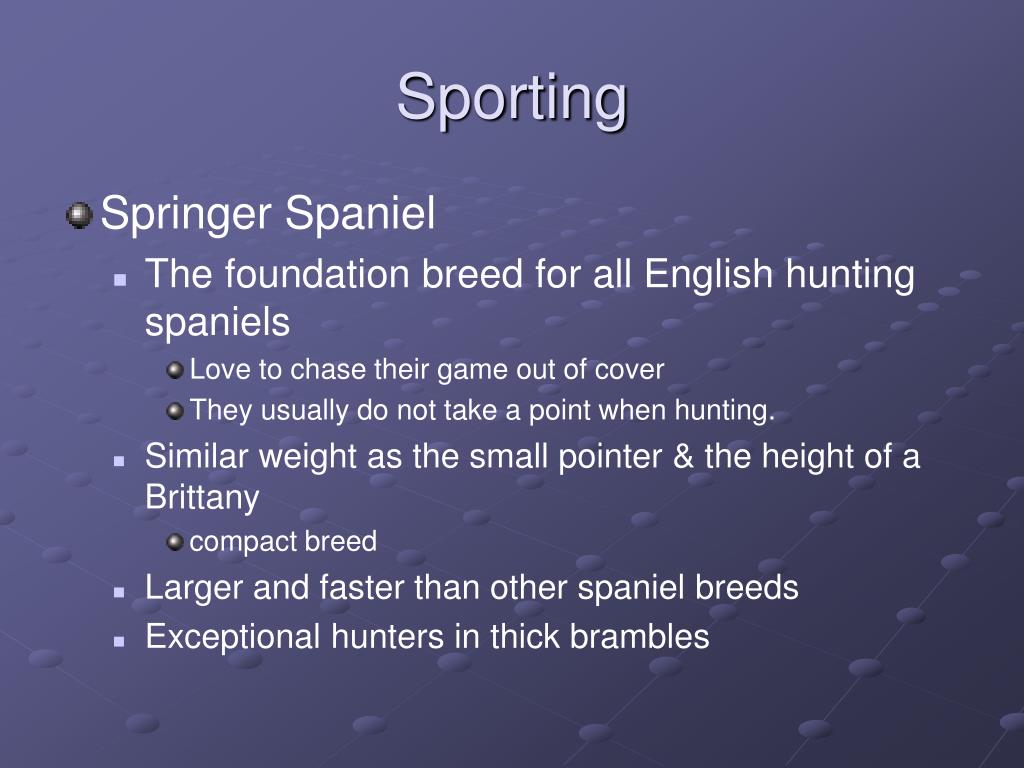 Sporting

Springer Spaniel

The foundation breed for all English hunting spaniels

Love to chase their game out of cover

They usually do not take a point when hunting.

Similar weight as the small pointer & the height of a Brittany

compact breed

Larger and faster than other spaniel breeds

Exceptional hunters in thick brambles